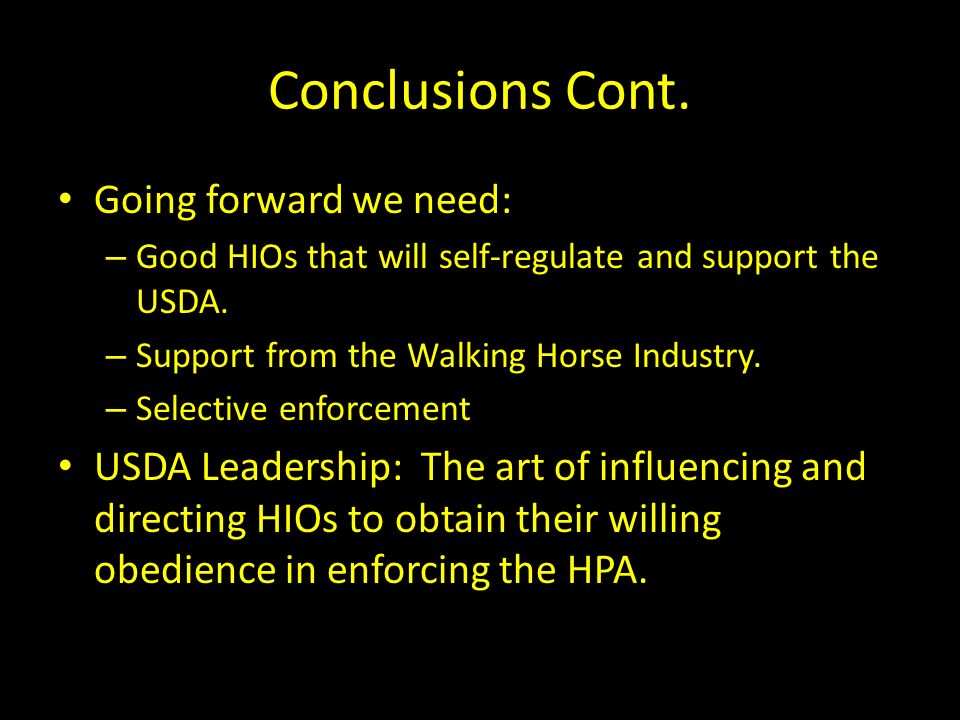 Conclusions Cont.

• Going forward we need:
  – Good HIOs that will self-regulate and support the USDA.
  – Support from the Walking Horse Industry.
  – Selective enforcement
• USDA Leadership: The art of influencing and directing HIOs to obtain their willing obedience in enforcing the HPA.